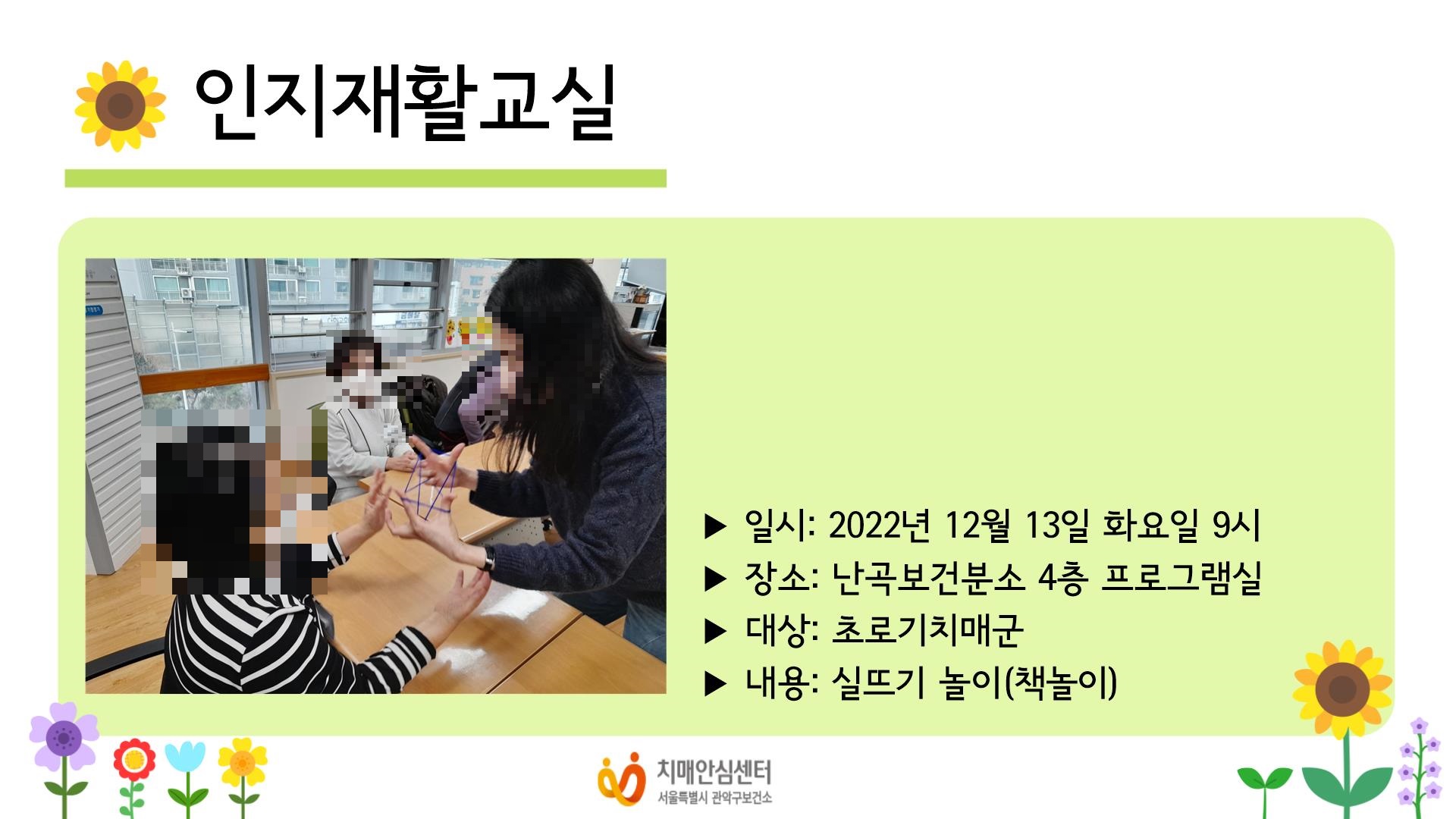 인지재활교실

▶ 일시: 2022년 12월 13일 화요일 9시
▶ 장소: 난곡보건분소 4층 프로그램실
▶ 대상: 초로기치매군
▶ 내용: 실뜨기 놀이(책놀이)

치매안심센터
서울특별시 관악구보건소